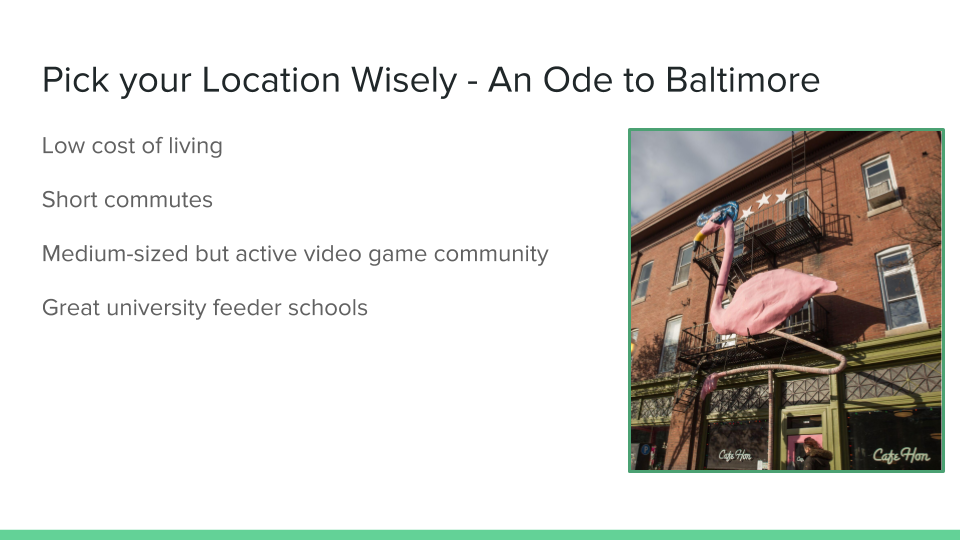 Pick your Location Wisely - An Ode to Baltimore

Low cost of living

Short commutes

Medium-sized but active video game community

Great university feeder schools

Cafe Hon

Cafe Hon